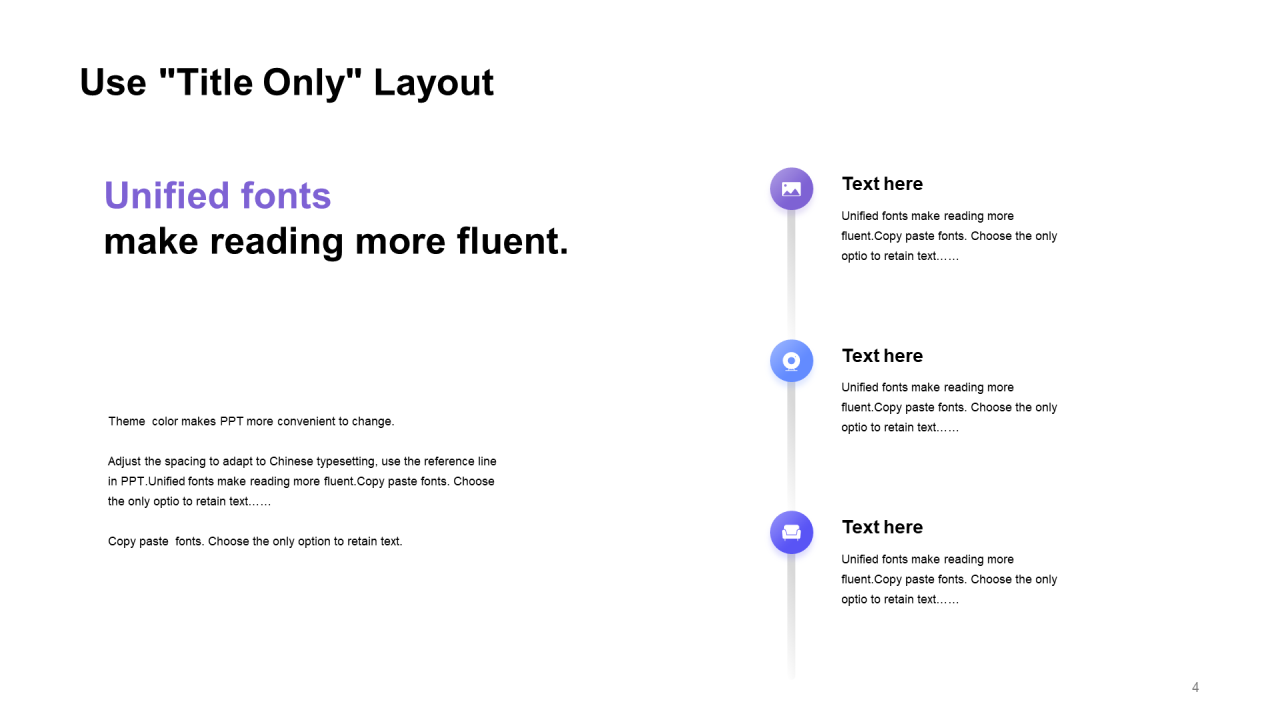 Use "Title Only" Layout

Unified fonts
make reading more fluent.

Theme color makes PPT more convenient to change.

Adjust the spacing to adapt to Chinese typesetting, use the reference line in PPT.Unified fonts make reading more fluent.Copy paste fonts. Choose the only optio to retain text……

Copy paste fonts. Choose the only option to retain text.

Text here

Unified fonts make reading more fluent.Copy paste fonts. Choose the only optio to retain text……

Text here

Unified fonts make reading more fluent.Copy paste fonts. Choose the only optio to retain text……

Text here

Unified fonts make reading more fluent.Copy paste fonts. Choose the only optio to retain text……

4